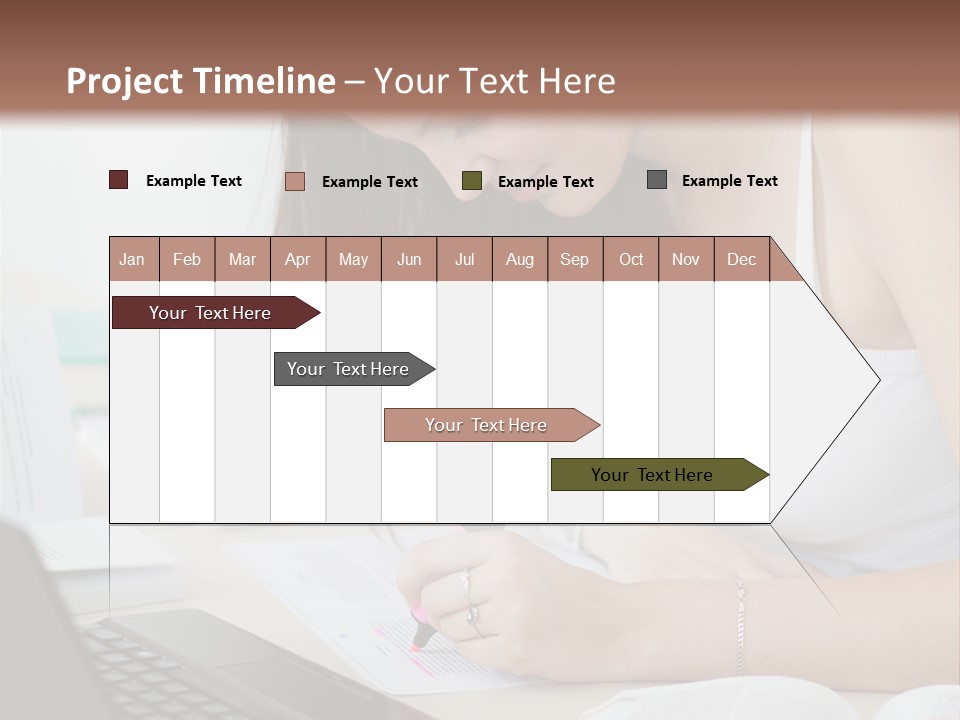 Project Timeline – Your Text Here

Example Text
Example Text
Example Text
Example Text

| Jan | Feb | Mar | Apr | May | Jun | Jul | Aug | Sep | Oct | Nov | Dec |
|---|---|---|---|---|---|---|---|---|---|---|---|

Your Text Here

Your Text Here

Your Text Here

Your Text Here